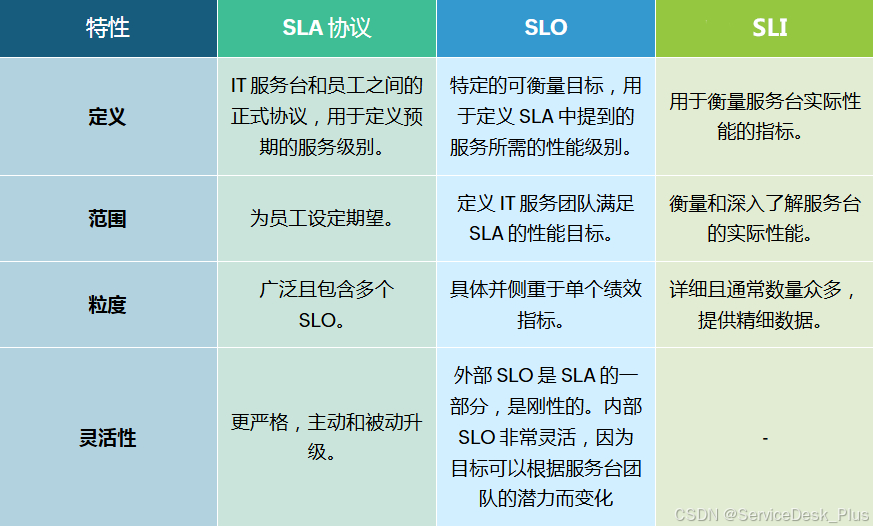 | 特性 | SLA 协议 | SLO | SLI |
|---|---|---|---|
| 定义 | IT 服务台和员工之间的正式协议，用于定义预期的服务级别。 | 特定的可衡量目标，用于定义 SLA 中提到的服务所需的性能级别。 | 用于衡量服务台实际性能的指标。 |
| 范围 | 为员工设定期望。 | 定义 IT 服务团队满足 SLA 的性能目标。 | 衡量和深入了解服务台的实际性能。 |
| 粒度 | 广泛且包含多个 SLO。 | 具体并侧重于单个绩效指标。 | 详细且通常数量众多，提供精细数据。 |
| 灵活性 | 更严格，主动和被动升级。 | 外部 SLO 是 SLA 的一部分，是刚性的。内部 SLO 非常灵活，因为目标可以根据服务台团队的潜力而变化 | - |

CSDN @ServiceDesk_Plus